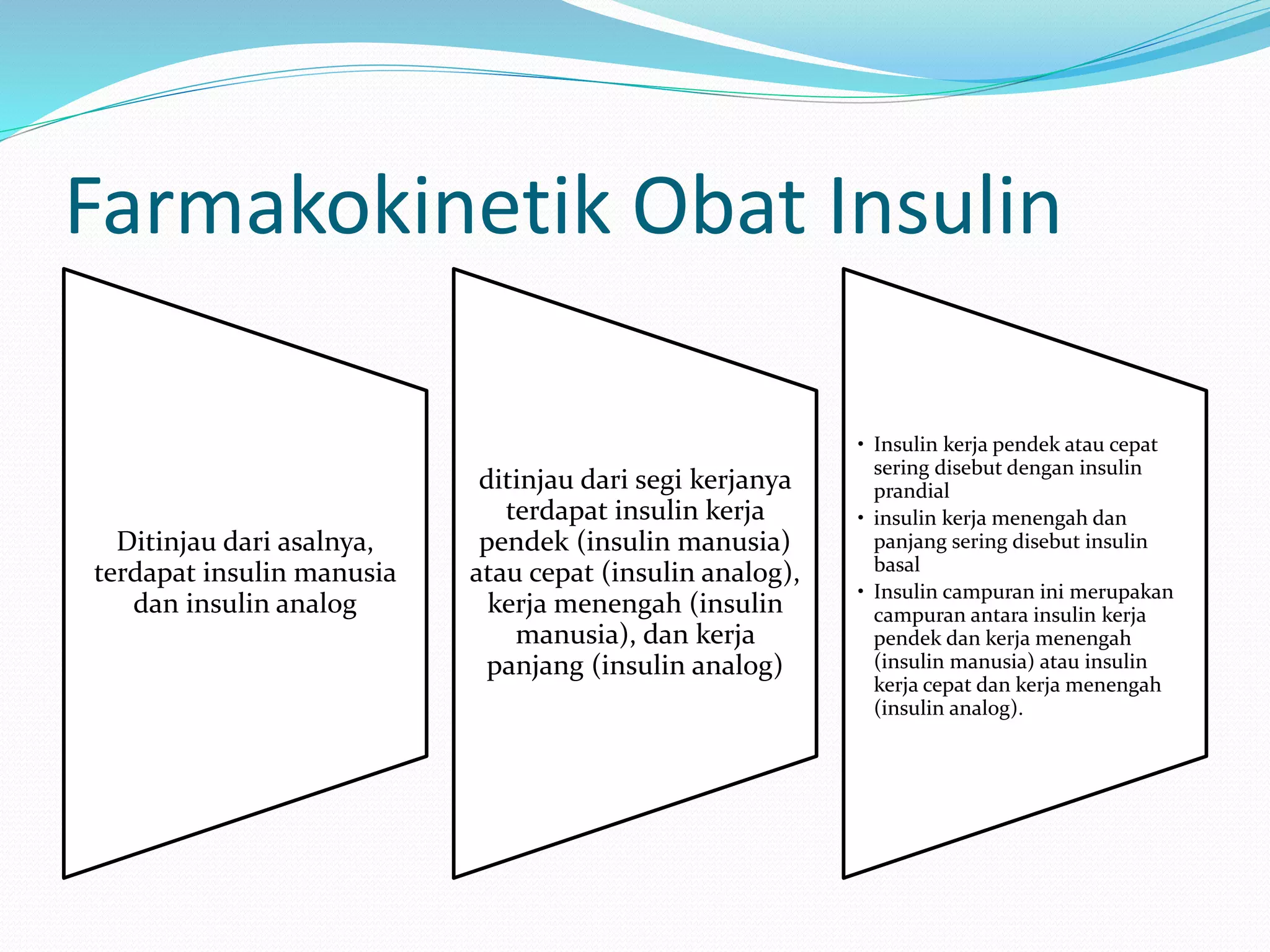 Farmakokinetik Obat Insulin

Ditinjau dari asalnya, terdapat insulin manusia dan insulin analog

ditinjau dari segi kerjanya terdapat insulin kerja pendek (insulin manusia) atau cepat (insulin analog), kerja menengah (insulin manusia), dan kerja panjang (insulin analog)

• Insulin kerja pendek atau cepat sering disebut dengan insulin prandial
• insulin kerja menengah dan panjang sering disebut insulin basal
• Insulin campuran ini merupakan campuran antara insulin kerja pendek dan kerja menengah (insulin manusia) atau insulin kerja cepat dan kerja menengah (insulin analog).